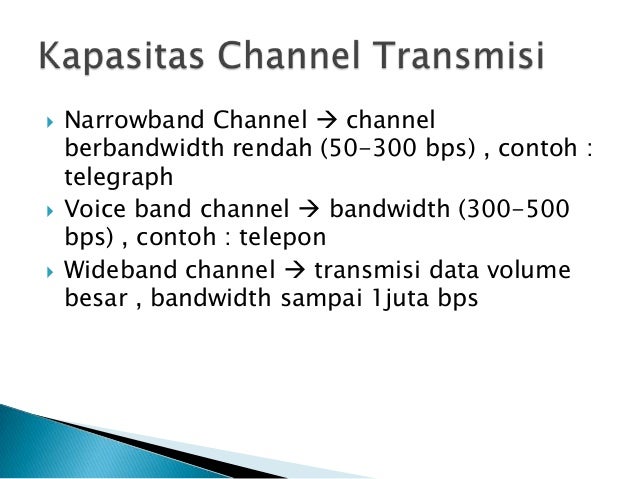 Kapasitas Channel Transmisi

Narrowband Channel → channel berbandwidth rendah (50-300 bps) , contoh : telegraph

Voice band channel → bandwidth (300-500 bps) , contoh : telepon

Wideband channel → transmisi data volume besar , bandwidth sampai 1juta bps